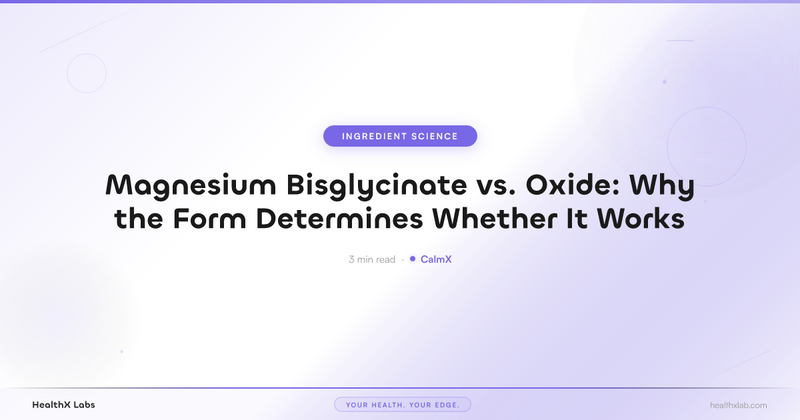 INGREDIENT SCIENCE

Magnesium Bisglycinate vs. Oxide: Why the Form Determines Whether It Works

3 min read · CalmX

HealthX Labs

YOUR HEALTH. YOUR EDGE.

healthxlab.com